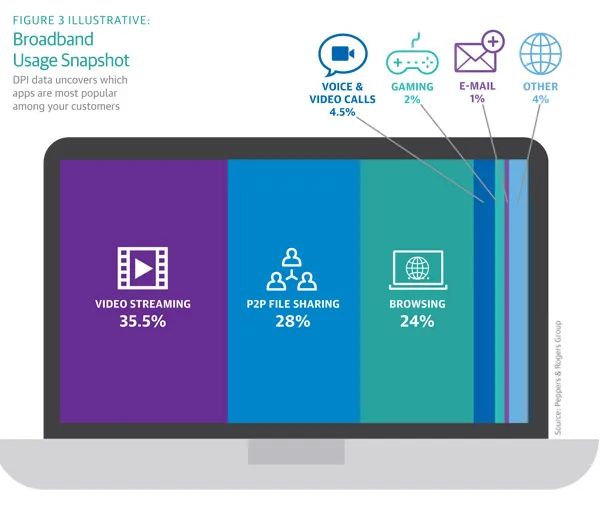 FIGURE 3 ILLUSTRATIVE:
Broadband Usage Snapshot
DPI data uncovers which apps are most popular among your customers

VOICE & VIDEO CALLS 4.5%

GAMING 2%

E-MAIL 1%

OTHER 4%

VIDEO STREAMING 35.5%

P2P FILE SHARING 28%

BROWSING 24%

Source: Peppers & Rogers Group